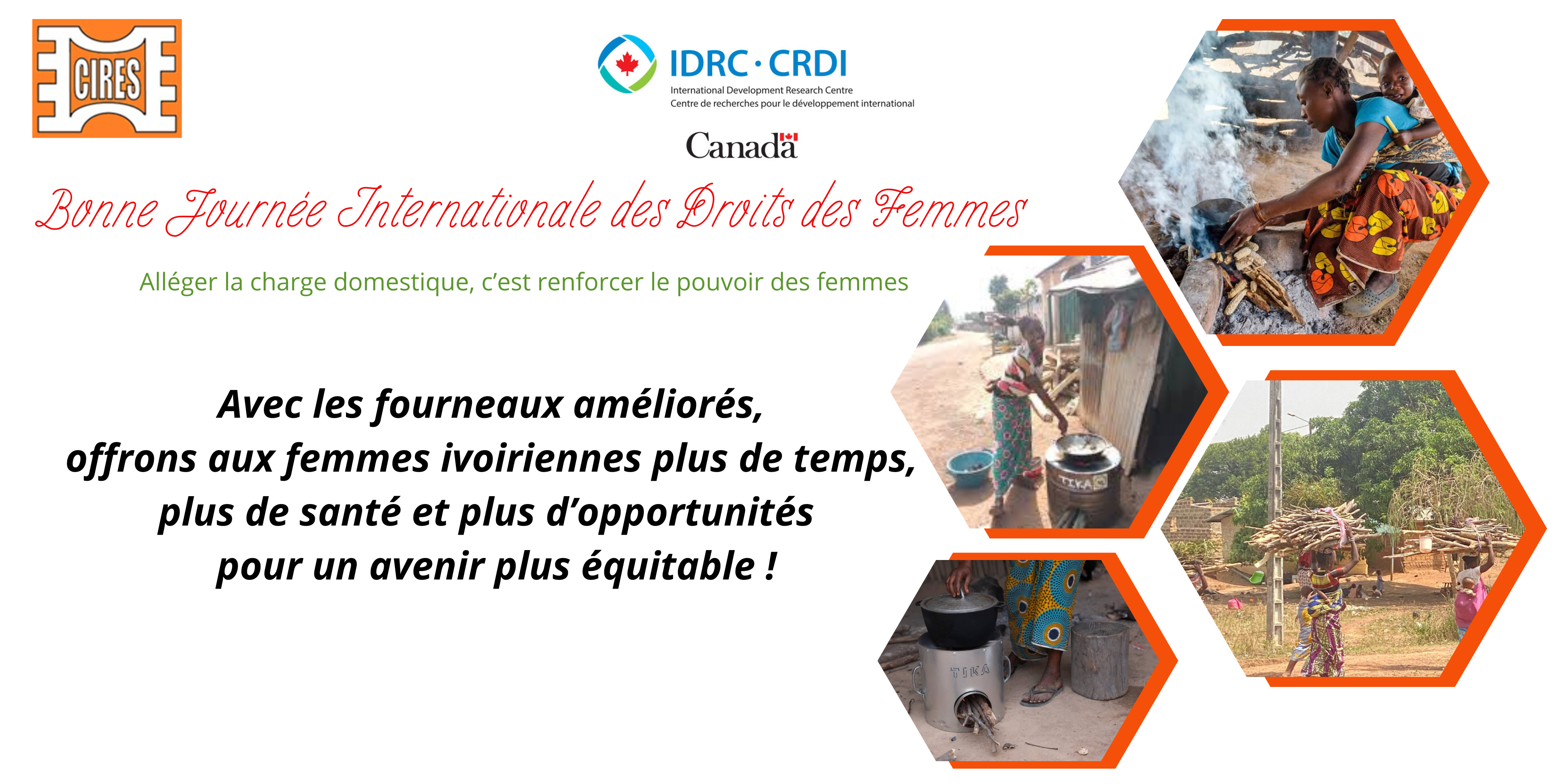 CIRES

IDRC · CRDI
International Development Research Centre
Centre de recherches pour le développement international

Canada

Bonne Journée Internationale des Droits des Femmes

Alléger la charge domestique, c'est renforcer le pouvoir des femmes

Avec les fourneaux améliorés, offrons aux femmes ivoiriennes plus de temps, plus de santé et plus d'opportunités pour un avenir plus équitable !

TIKA

TIKA